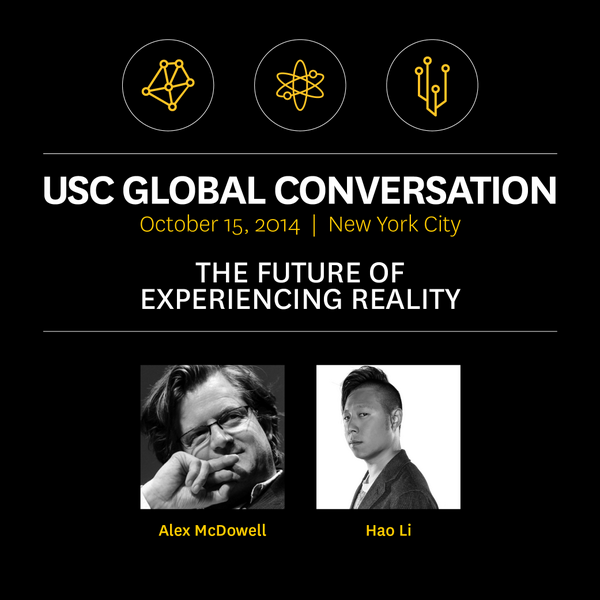 USC GLOBAL CONVERSATION
October 15, 2014 | New York City

THE FUTURE OF EXPERIENCING REALITY

Alex McDowell

Hao Li